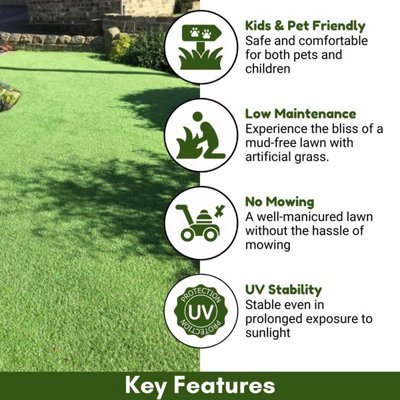 Kids & Pet Friendly
Safe and comfortable for both pets and children

Low Maintenance
Experience the bliss of a mud-free lawn with artificial grass.

No Mowing
A well-manicured lawn without the hassle of mowing

PROTECTION
UV
PROTECTION

UV Stability
Stable even in prolonged exposure to sunlight

Key Features